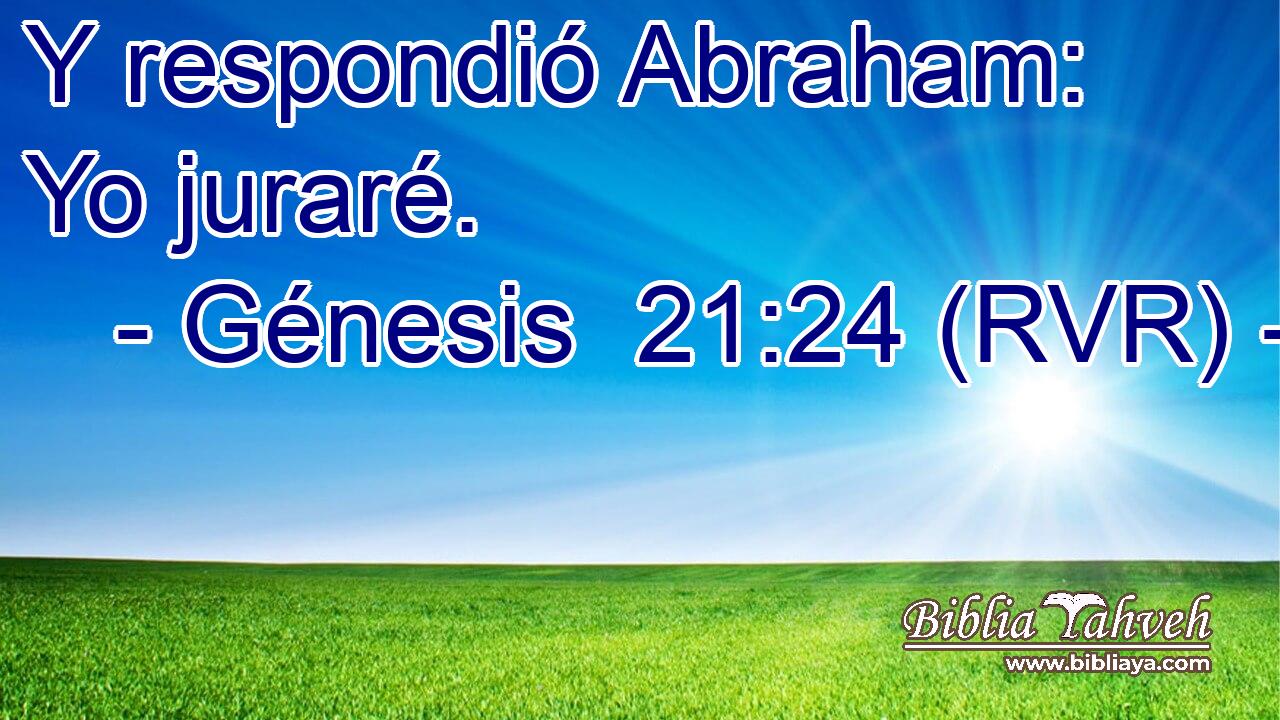 Y respondió Abraham: Yo juraré.
- Génesis 21:24 (RVR) -

Biblia Yahveh
www.bibliaya.com